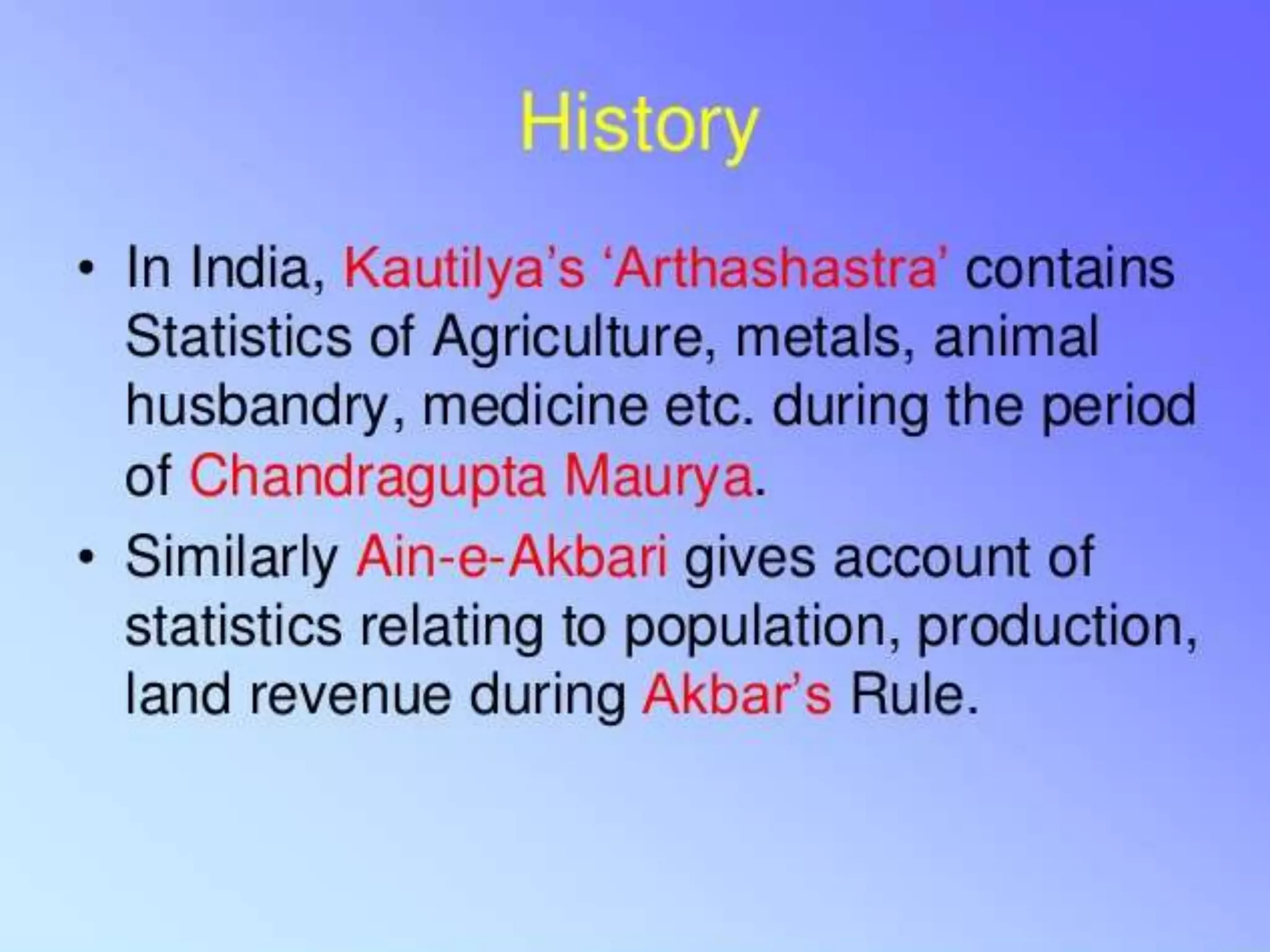 History

• In India, Kautilya's 'Arthashastra' contains Statistics of Agriculture, metals, animal husbandry, medicine etc. during the period of Chandragupta Maurya.

• Similarly Ain-e-Akbari gives account of statistics relating to population, production, land revenue during Akbar's Rule.